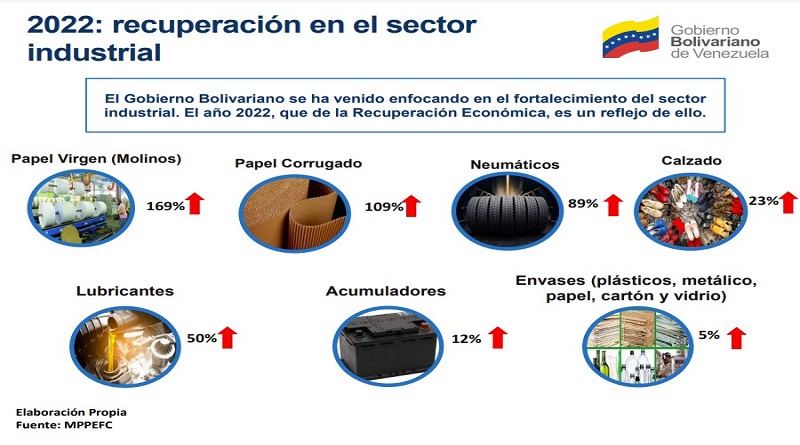 2022: recuperación en el sector industrial

Gobierno Bolivariano de Venezuela

El Gobierno Bolivariano se ha venido enfocando en el fortalecimiento del sector industrial. El año 2022, que de la Recuperación Económica, es un reflejo de ello.

Papel Virgen (Molinos)
169%

Papel Corrugado
109%

Neumáticos
89%

Calzado
23%

Lubricantes
50%

Acumuladores
12%

Envases (plásticos, metálico, papel, cartón y vidrio)
5%

Elaboración Propia
Fuente: MPPEFC